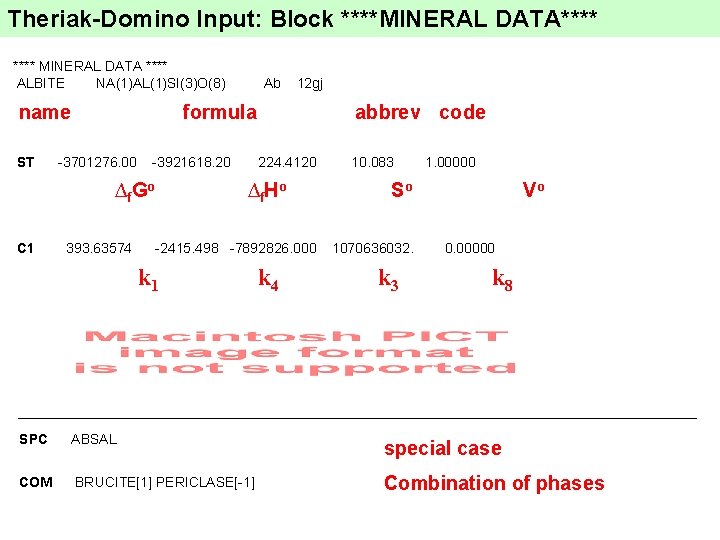 Theriak-Domino Input: Block ****MINERAL DATA****

**** MINERAL DATA ****
ALBITE NA(1)AL(1)SI(3)O(8) Ab 12gj

name formula abbrev code

ST -3701276.00 -3921618.20 224.4120 10.083 1.00000

$\Delta_f G^o$ $\Delta_f H^o$ $S^o$ $V^o$

C1 393.63574 -2415.498 -7892826.000 1070636032. 0.00000

$k_1$ $k_4$ $k_3$ $k_8$

Macintosh PICT image format is not supported

SPC ABSAL

special case

COM BRUCITE[1] PERICLASE[-1]

Combination of phases